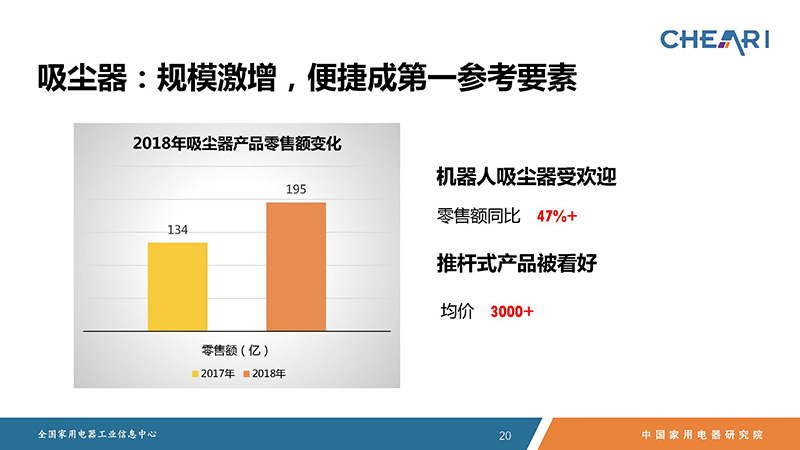 CHEARI

吸尘器：规模激增，便捷成第一参考要素

2018年吸尘器产品零售额变化

134

195

零售额（亿）

2017年 2018年

机器人吸尘器受欢迎

零售额同比 47%+

推杆式产品被看好

均价 3000+

全国家用电器工业信息中心

20

中国家用电器研究院